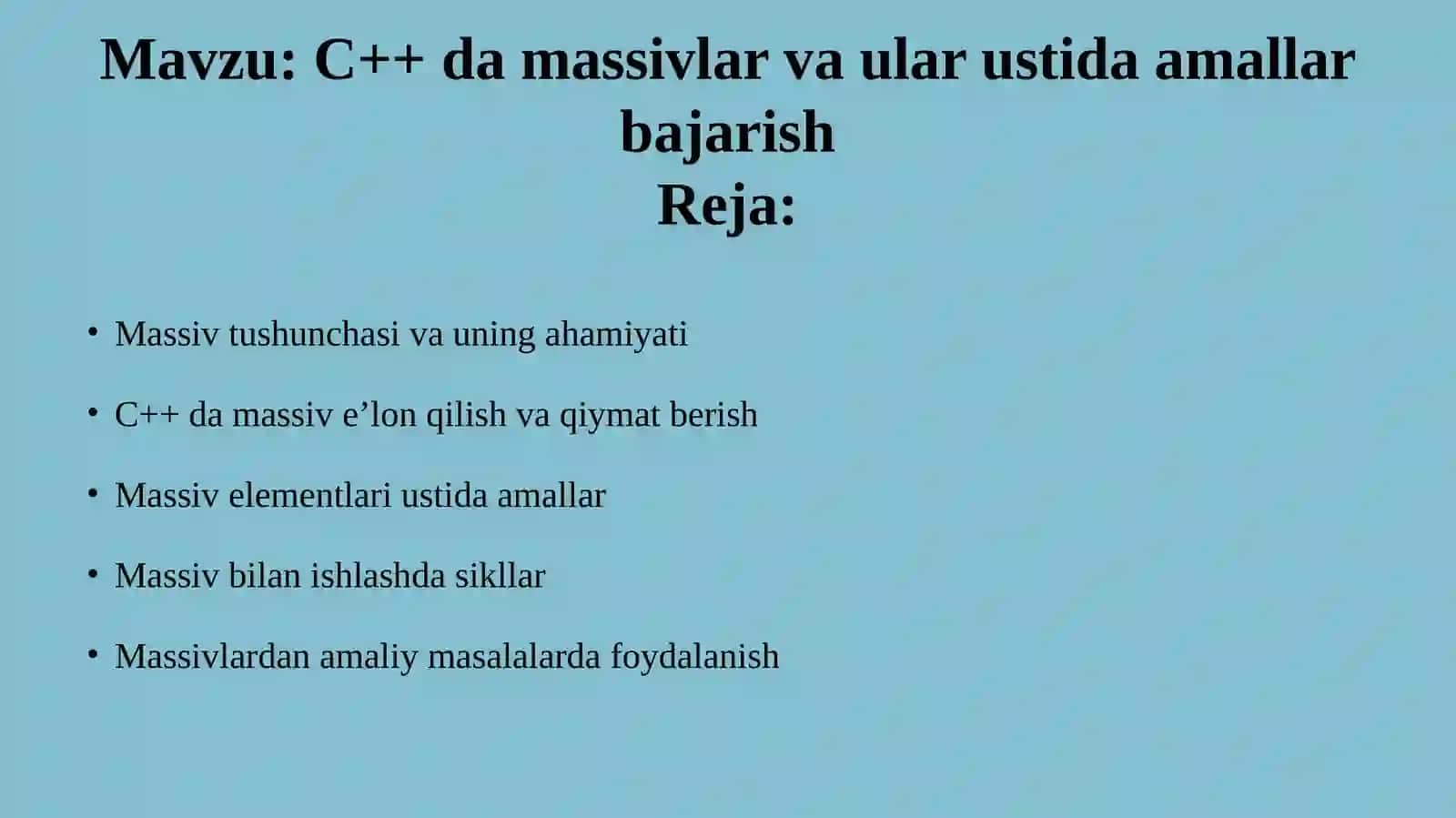 Mavzu: C++ da massivlar va ular ustida amallar bajarish
Reja:

• Massiv tushunchasi va uning ahamiyati

• C++ da massiv e’lon qilish va qiymat berish

• Massiv elementlari ustida amallar

• Massiv bilan ishlashda sikllar

• Massivlardan amaliy masalalarda foydalanish